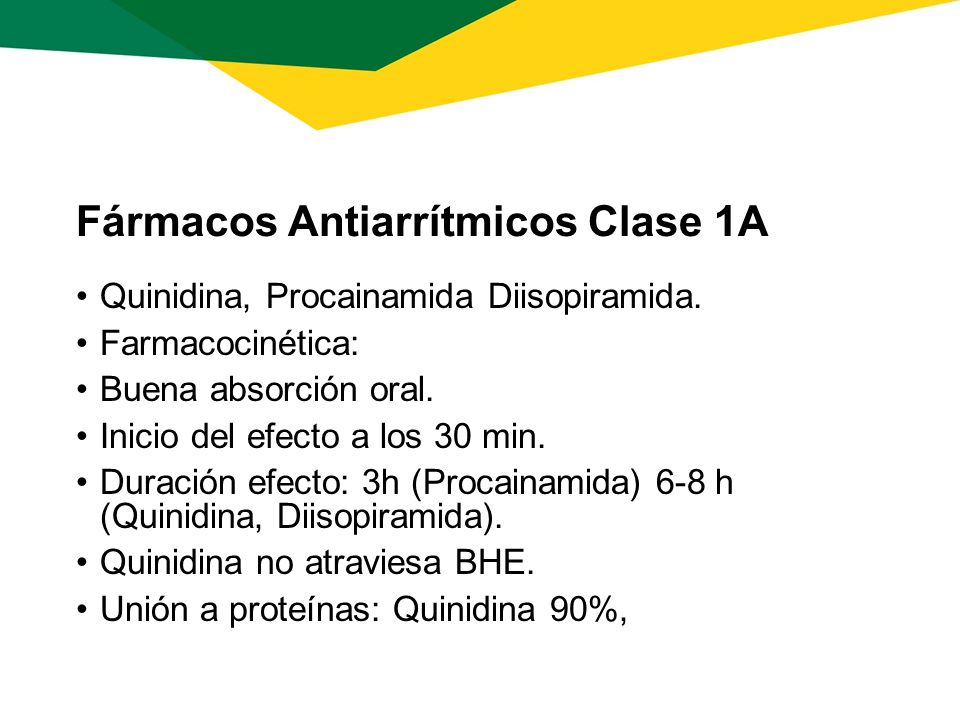 Fármacos Antiarrítmicos Clase 1A

• Quinidina, Procainamida Diisopiramida.
• Farmacocinética:
• Buena absorción oral.
• Inicio del efecto a los 30 min.
• Duración efecto: 3h (Procainamida) 6-8 h (Quinidina, Diisopiramida).
• Quinidina no atraviesa BHE.
• Unión a proteínas: Quinidina 90%,